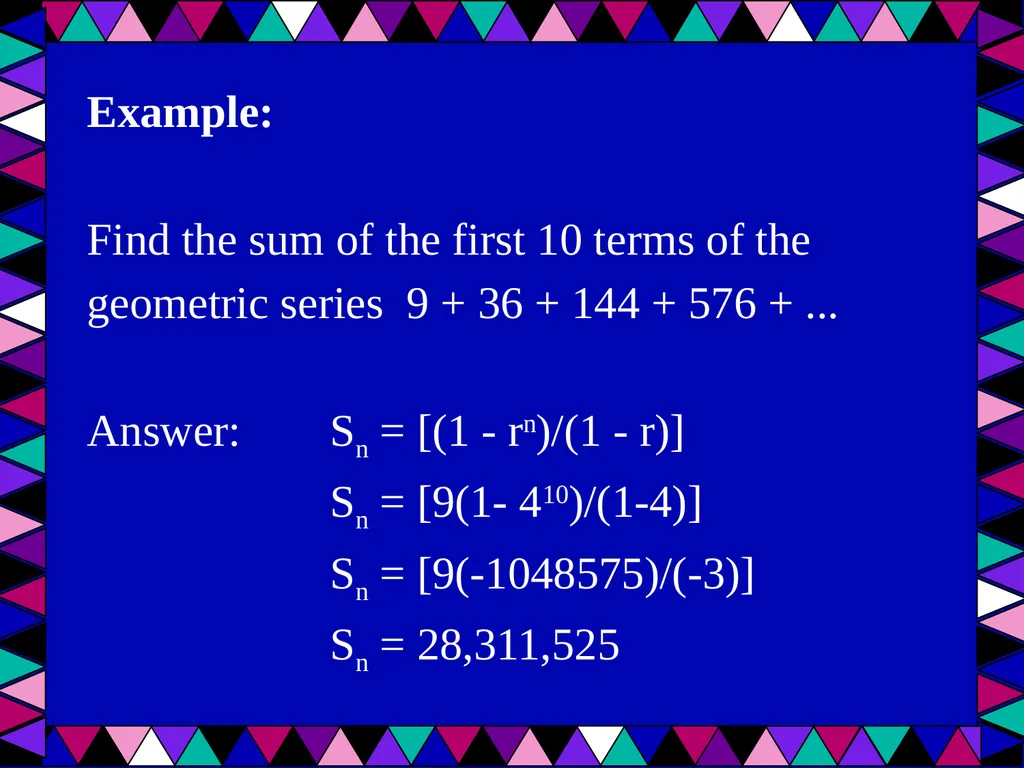 Example:

Find the sum of the first 10 terms of the geometric series 9 + 36 + 144 + 576 + ...

Answer: $S_n = [(1 - r^n)/(1 - r)]$

$S_n = [9(1- 4^{10})/(1-4)]$

$S_n = [9(-1048575)/(-3)]$

$S_n = 28,311,525$